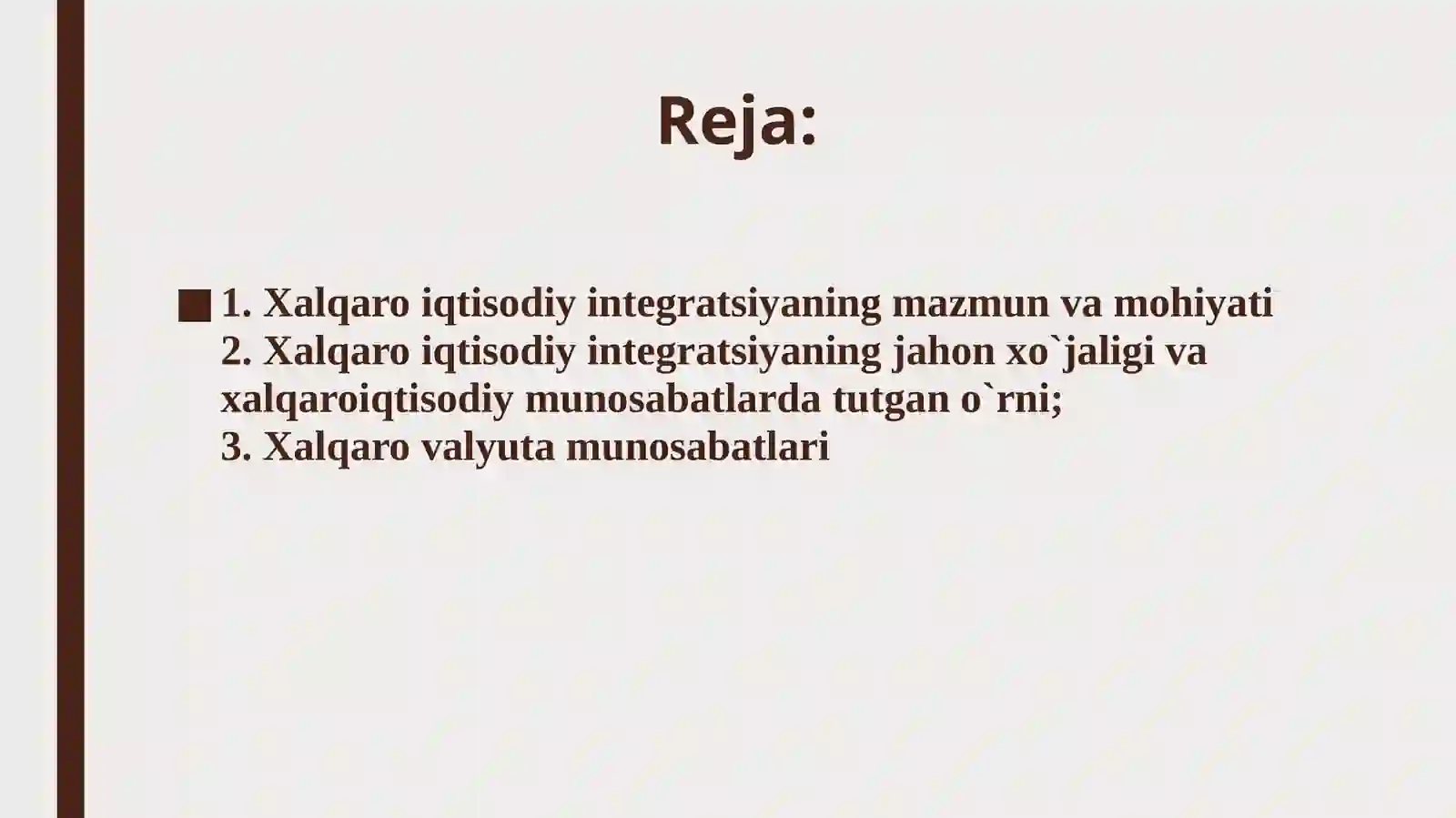 Reja:

1. Xalqaro iqtisodiy integratsiyaning mazmun va mohiyati
2. Xalqaro iqtisodiy integratsiyaning jahon xo`jaligi va xalqaroiqtisodiy munosabatlarda tutgan o`rni;
3. Xalqaro valyuta munosabatlari